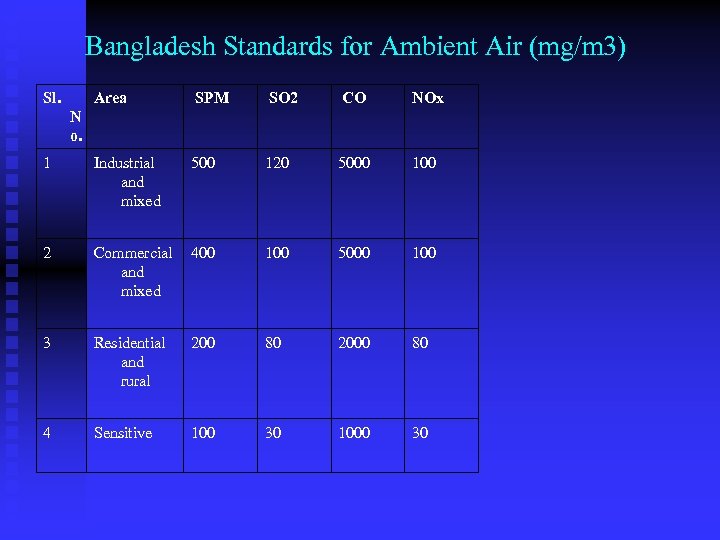 Bangladesh Standards for Ambient Air (mg/m3)

| Sl. No. | Area | SPM | SO2 | CO | NOx |
|---|---|---|---|---|---|
| 1 | Industrial and mixed | 500 | 120 | 5000 | 100 |
| 2 | Commercial and mixed | 400 | 100 | 5000 | 100 |
| 3 | Residential and rural | 200 | 80 | 2000 | 80 |
| 4 | Sensitive | 100 | 30 | 1000 | 30 |